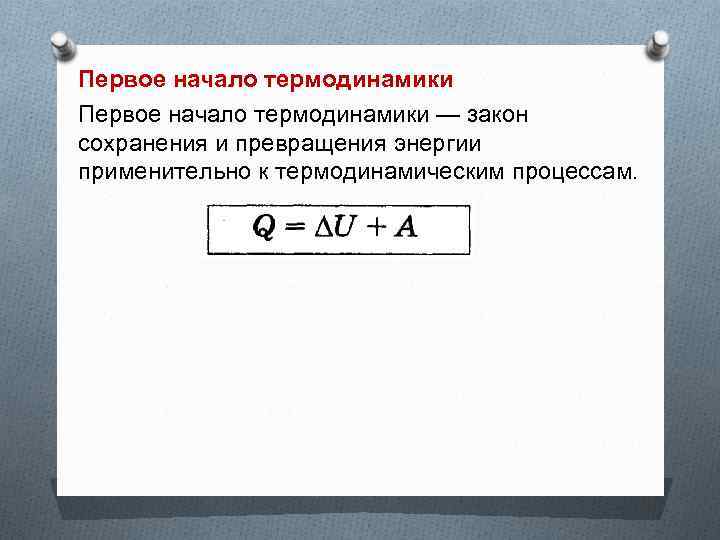 Первое начало термодинамики

Первое начало термодинамики — закон сохранения и превращения энергии применительно к термодинамическим процессам.

$Q = \Delta U + A$